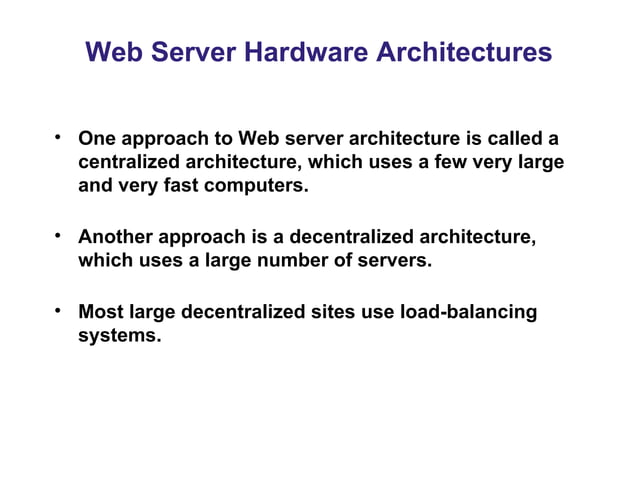 Web Server Hardware Architectures

• One approach to Web server architecture is called a centralized architecture, which uses a few very large and very fast computers.

• Another approach is a decentralized architecture, which uses a large number of servers.

• Most large decentralized sites use load-balancing systems.